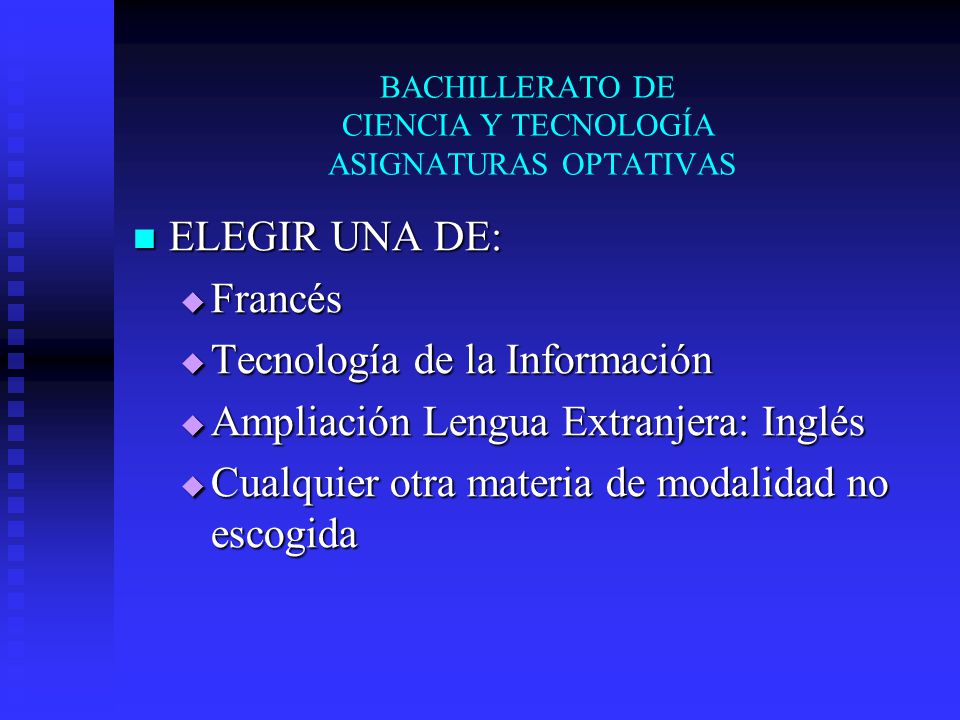 BACHILLERATO DE
CIENCIA Y TECNOLOGÍA
ASIGNATURAS OPTATIVAS

ELEGIR UNA DE:
Francés
Tecnología de la Información
Ampliación Lengua Extranjera: Inglés
Cualquier otra materia de modalidad no escogida